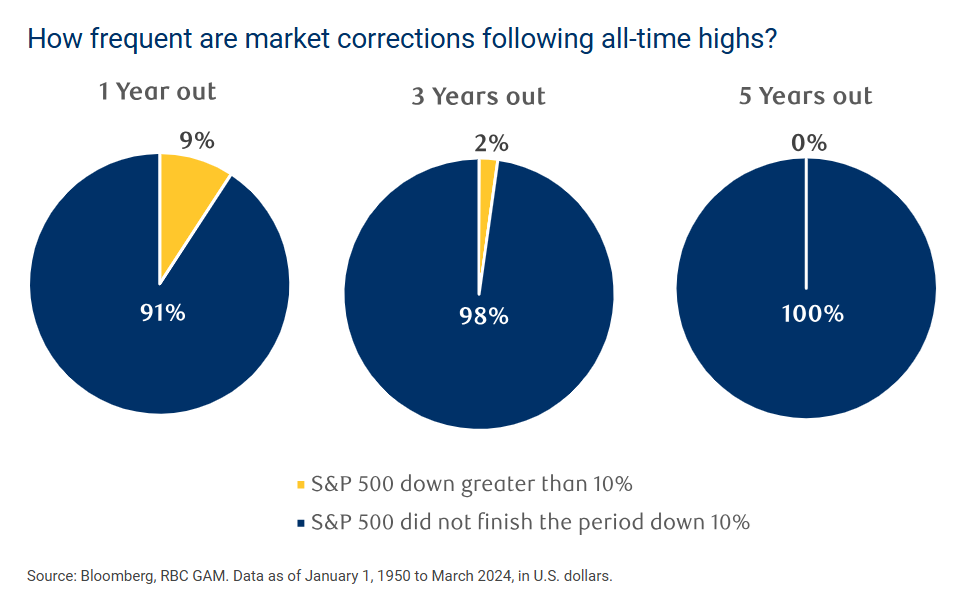 How frequent are market corrections following all-time highs?

1 Year out

9%

91%

3 Years out

2%

98%

5 Years out

0%

100%

S&P 500 down greater than 10%

S&P 500 did not finish the period down 10%

Source: Bloomberg, RBC GAM. Data as of January 1, 1950 to March 2024, in U.S. dollars.